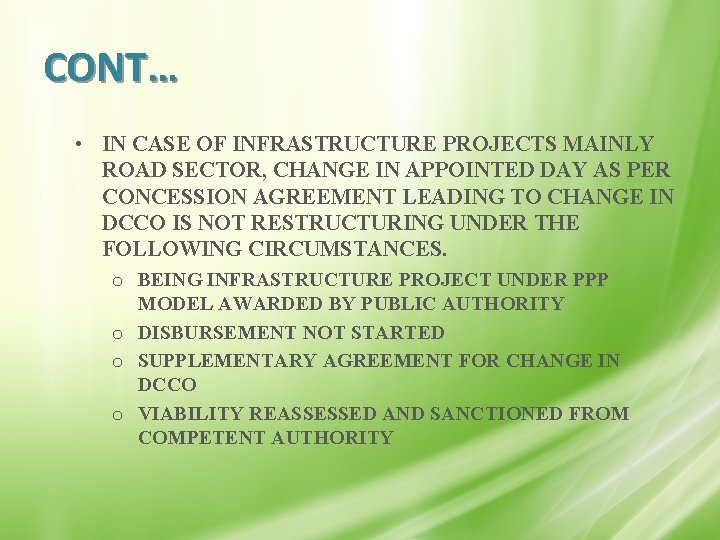 CONT…

• IN CASE OF INFRASTRUCTURE PROJECTS MAINLY ROAD SECTOR, CHANGE IN APPOINTED DAY AS PER CONCESSION AGREEMENT LEADING TO CHANGE IN DCCO IS NOT RESTRUCTURING UNDER THE FOLLOWING CIRCUMSTANCES.

o BEING INFRASTRUCTURE PROJECT UNDER PPP MODEL AWARDED BY PUBLIC AUTHORITY
o DISBURSEMENT NOT STARTED
o SUPPLEMENTARY AGREEMENT FOR CHANGE IN DCCO
o VIABILITY REASSESSED AND SANCTIONED FROM COMPETENT AUTHORITY